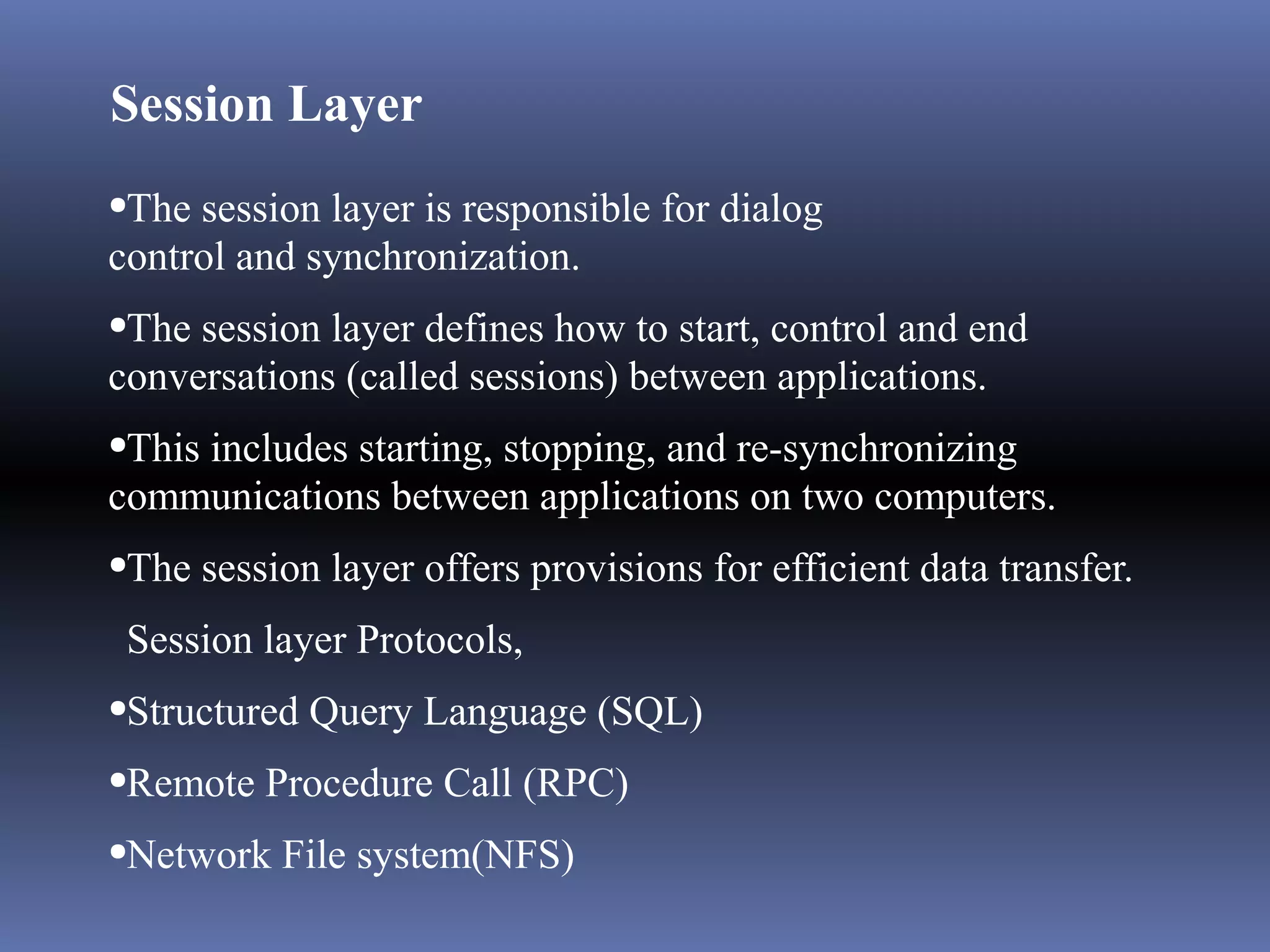 Session Layer

•The session layer is responsible for dialog control and synchronization.

•The session layer defines how to start, control and end conversations (called sessions) between applications.

•This includes starting, stopping, and re-synchronizing communications between applications on two computers.

•The session layer offers provisions for efficient data transfer.

Session layer Protocols,

•Structured Query Language (SQL)

•Remote Procedure Call (RPC)

•Network File system(NFS)